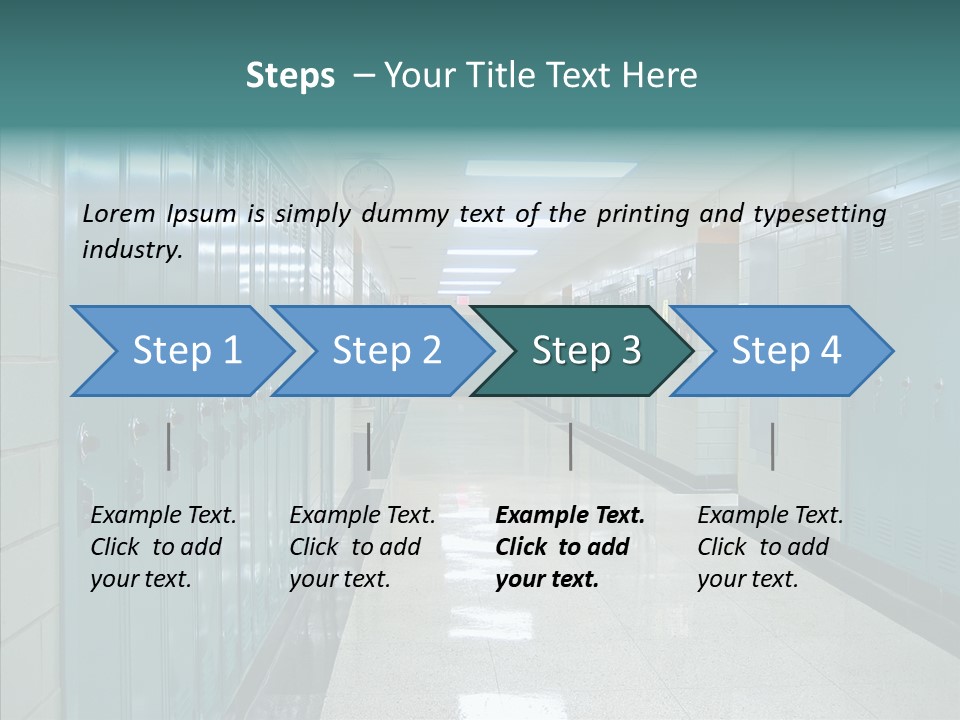 Steps – Your Title Text Here

Lorem Ipsum is simply dummy text of the printing and typesetting industry.

Step 1

Step 2

Step 3

Step 4

Example Text. Click to add your text.

Example Text. Click to add your text.

Example Text. Click to add your text.

Example Text. Click to add your text.